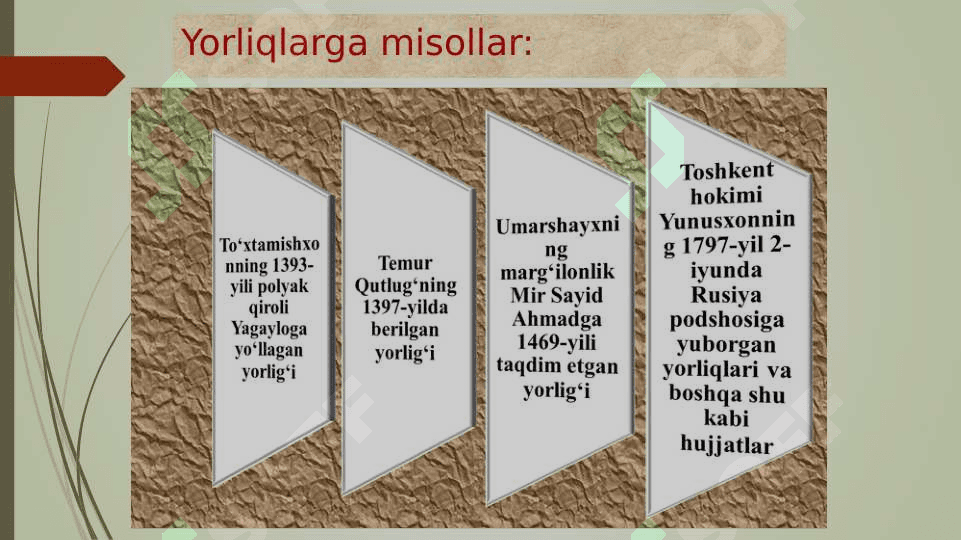 Yorliqlarga misollar:

To‘xtamishxonning 1393-yili polyak qiroli Yagayloga yo‘llagan yorlig‘i

Temur Qutlug‘ning 1397-yilda berilgan yorlig‘i

Umarshayxning marg‘ilonlik Mir Sayid Ahmadga 1469-yili taqdim etgan yorlig‘i

Toshkent hokimi Yunusxonning 1797-yil 2-iyunda Rusiya podshosiga yuborgan yorliqlari va boshqa shu kabi hujjatlar